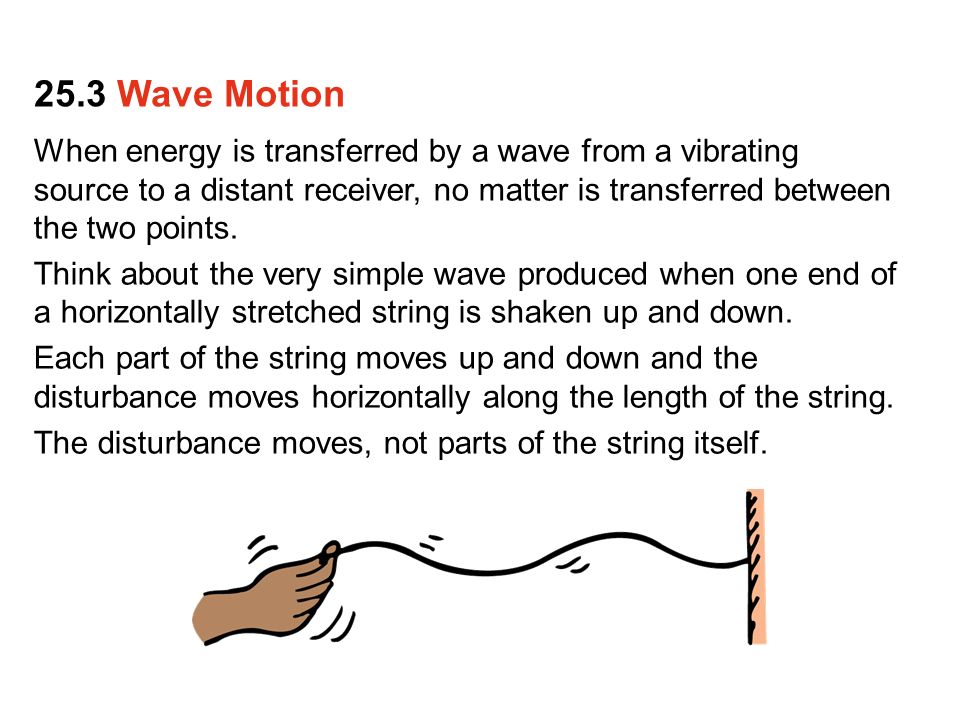 25.3 Wave Motion

When energy is transferred by a wave from a vibrating source to a distant receiver, no matter is transferred between the two points.

Think about the very simple wave produced when one end of a horizontally stretched string is shaken up and down.

Each part of the string moves up and down and the disturbance moves horizontally along the length of the string.

The disturbance moves, not parts of the string itself.